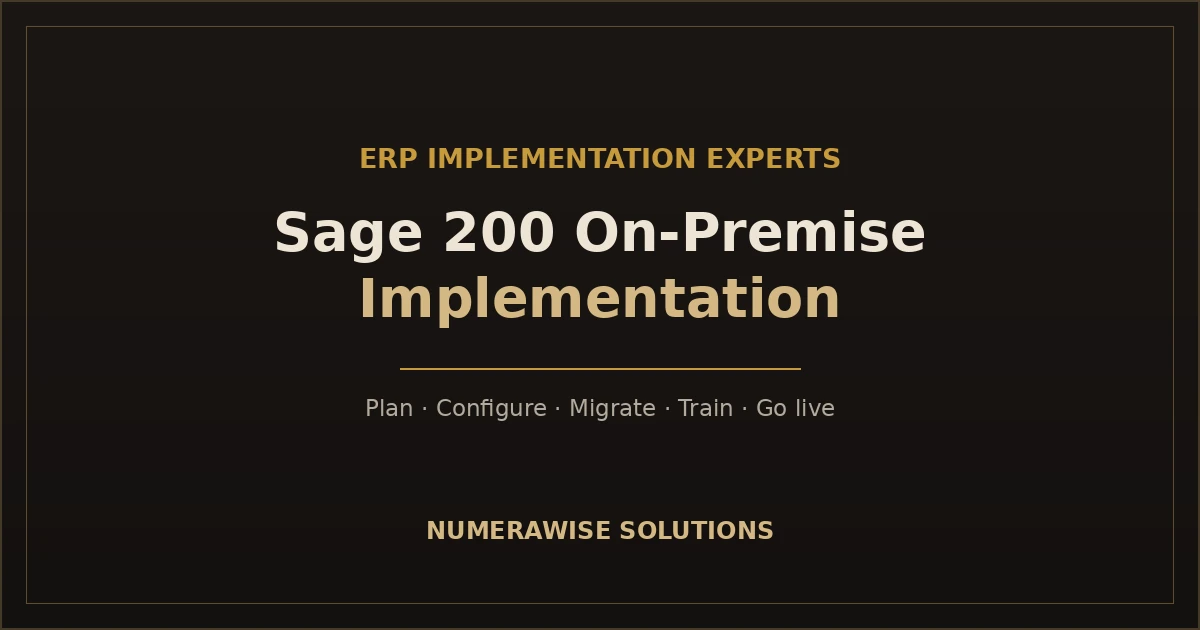 ERP IMPLEMENTATION EXPERTS

Sage 200 On-Premise Implementation

Plan · Configure · Migrate · Train · Go live

NUMERAWISE SOLUTIONS